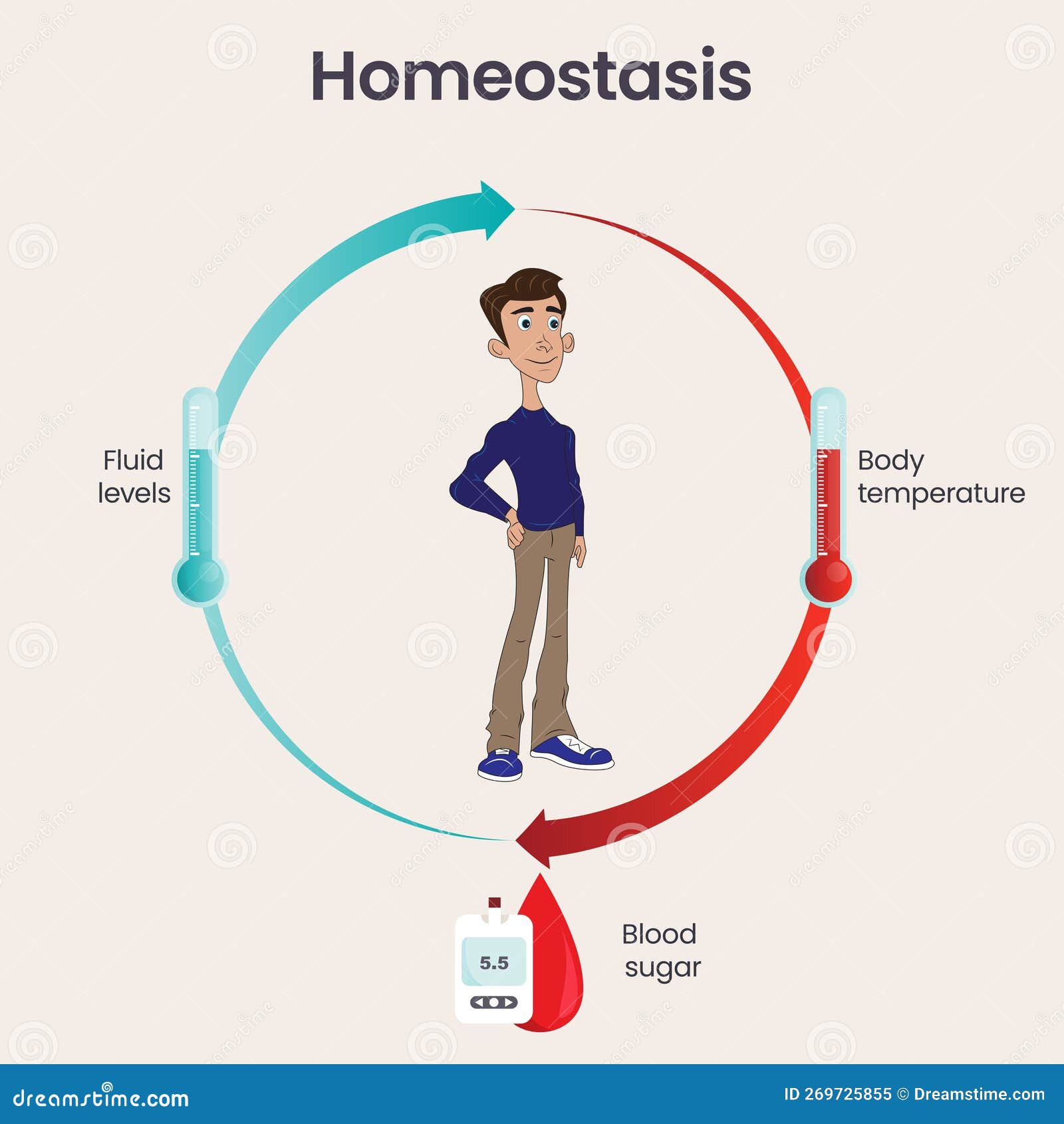 Homeostasis

Fluid levels

Body temperature

5.5

Blood sugar

dreamstime.com

ID 269725855 © Dreamstime.com